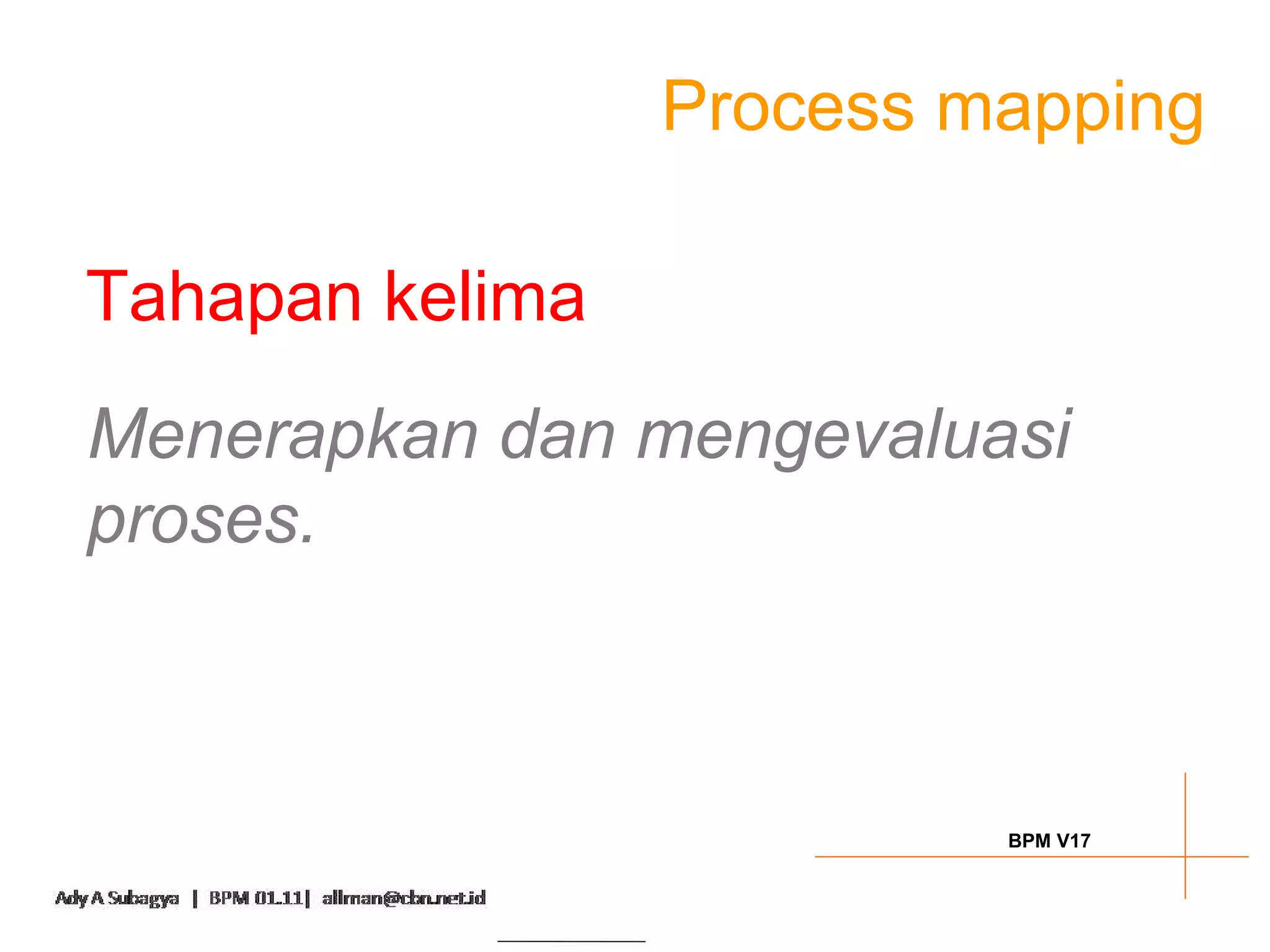 Process mapping

Tahapan kelima

Menerapkan dan mengevaluasi proses.

BPM V17

Ady A Subagya | BPM 01.11| allman@cbn.net.id